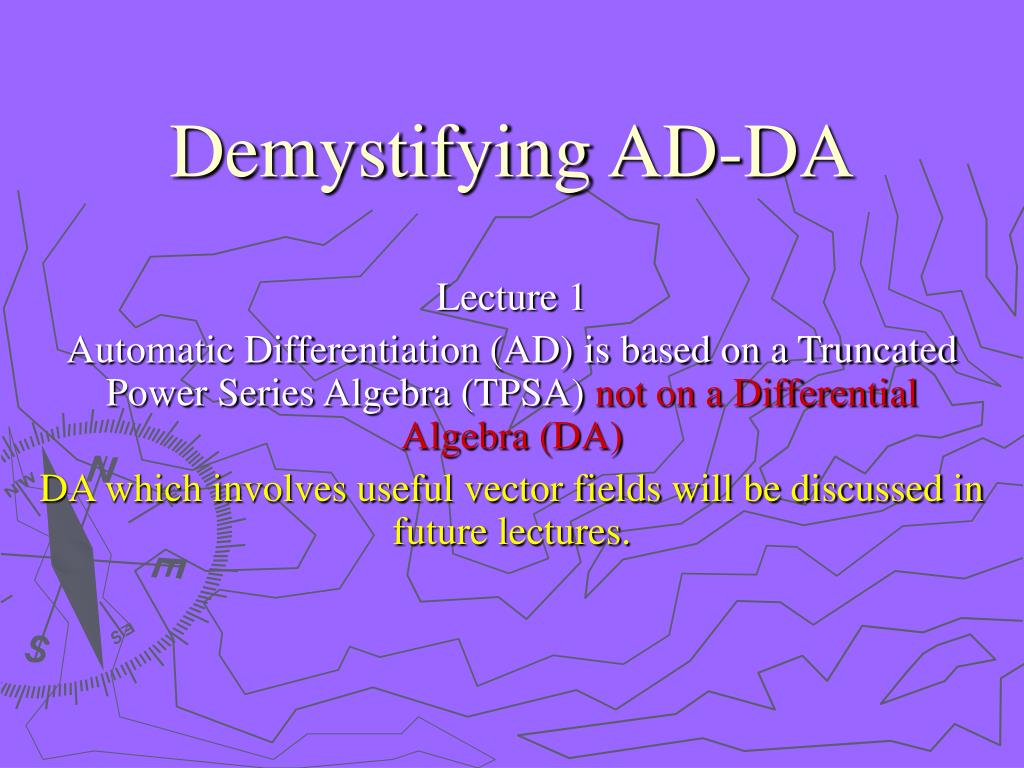 Demystifying AD-DA

Lecture 1

Automatic Differentiation (AD) is based on a Truncated Power Series Algebra (TPSA) not on a Differential Algebra (DA)

DA which involves useful vector fields will be discussed in future lectures.

N

NW

E

S

SE